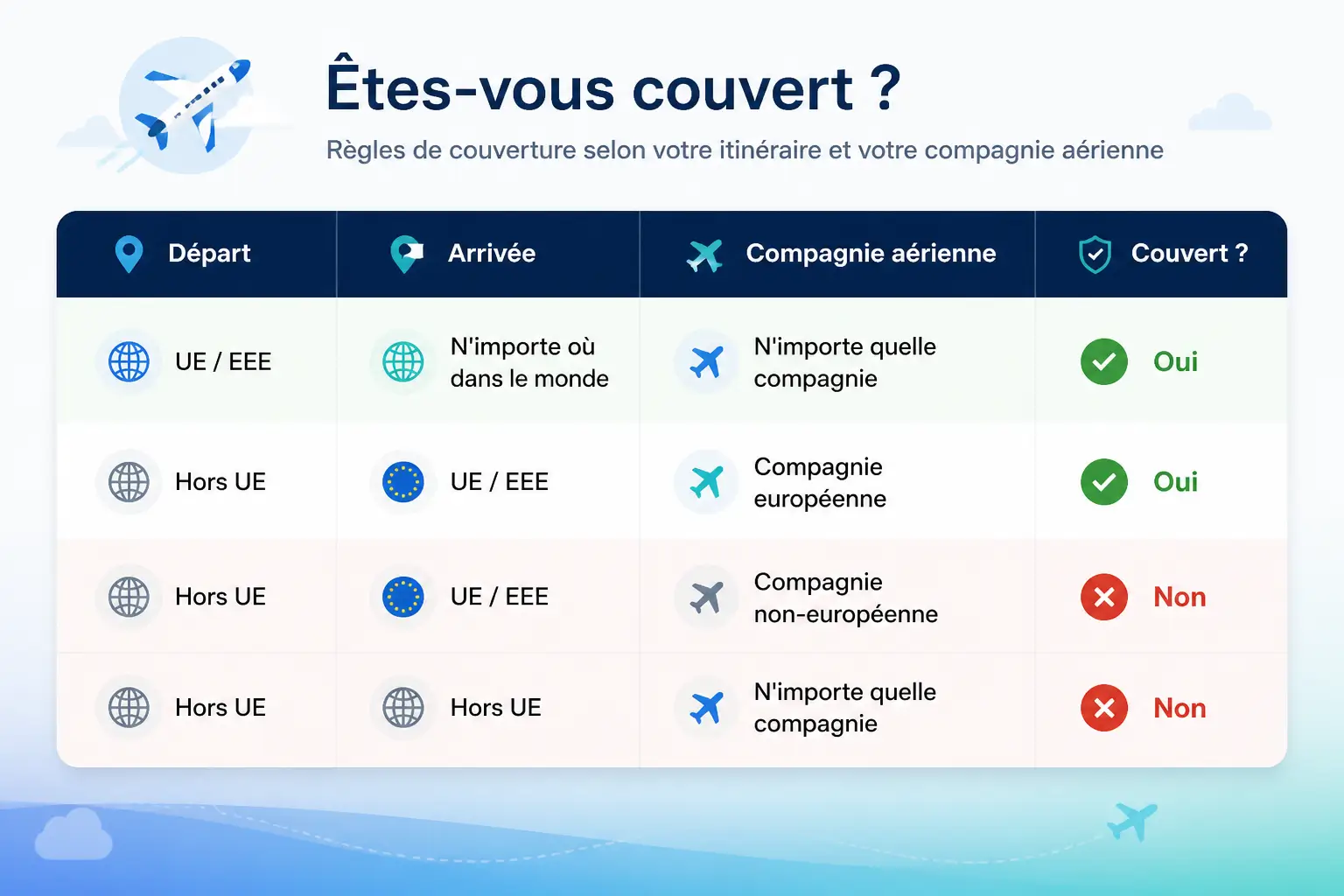 Êtes-vous couvert ?

Règles de couverture selon votre itinéraire et votre compagnie aérienne

| Départ | Arrivée | Compagnie aérienne | Couvert ? |
|---|---|---|---|
| UE / EEE | N'importe où dans le monde | N'importe quelle compagnie | Oui |
| Hors UE | UE / EEE | Compagnie européenne | Oui |
| Hors UE | UE / EEE | Compagnie non-européenne | Non |
| Hors UE | Hors UE | N'importe quelle compagnie | Non |